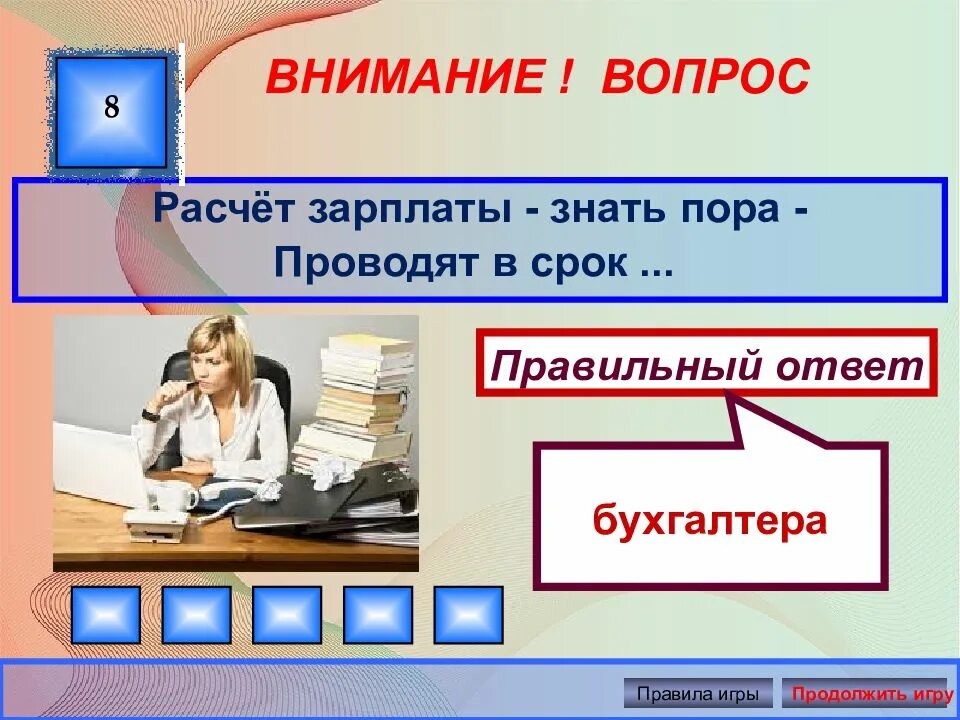 8

ВНИМАНИЕ ! ВОПРОС

Расчёт зарплаты - знать пора -
Проводят в срок ...

Правильный ответ

бухгалтера

Правила игры

Продолжить игру